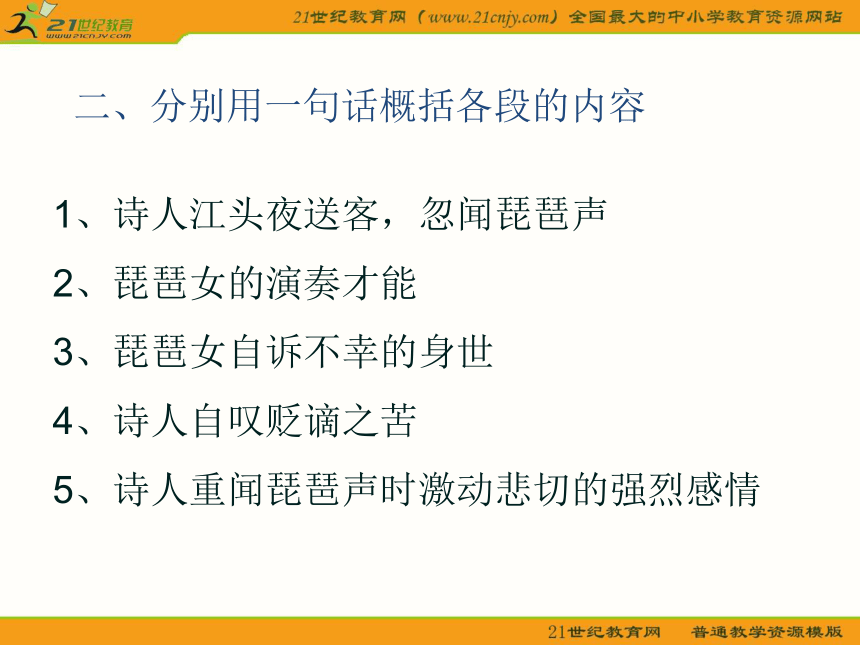 21世纪教育
www.21cnjy.com

21世纪教育网（www.21cnjy.com）全国最大的中小学教育资源网站

二、分别用一句话概括各段的内容

1、诗人江头夜送客，忽闻琵琶声

2、琵琶女的演奏才能

3、琵琶女自诉不幸的身世

4、诗人自叹贬谪之苦

5、诗人重闻琵琶声时激动悲切的强烈感情

21世纪教育网　普通教学资源模版